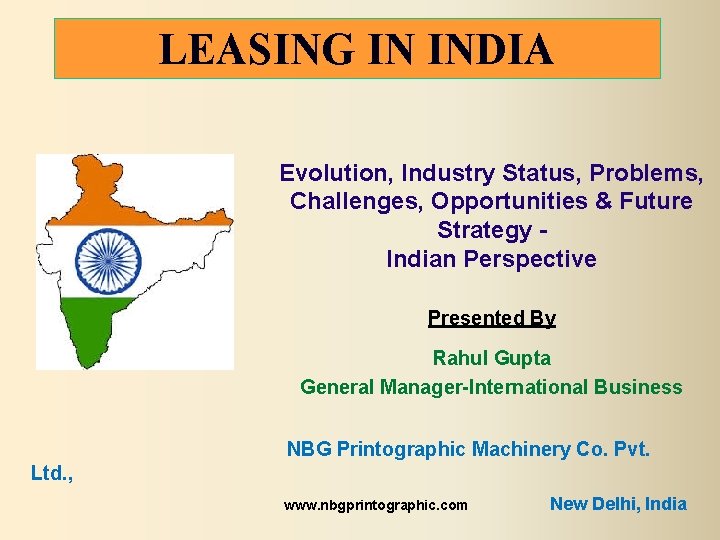 LEASING IN INDIA

Evolution, Industry Status, Problems, Challenges, Opportunities & Future Strategy - Indian Perspective

Presented By

Rahul Gupta
General Manager-International Business

NBG Printographic Machinery Co. Pvt. Ltd.,

www.nbgprintographic.com New Delhi, India